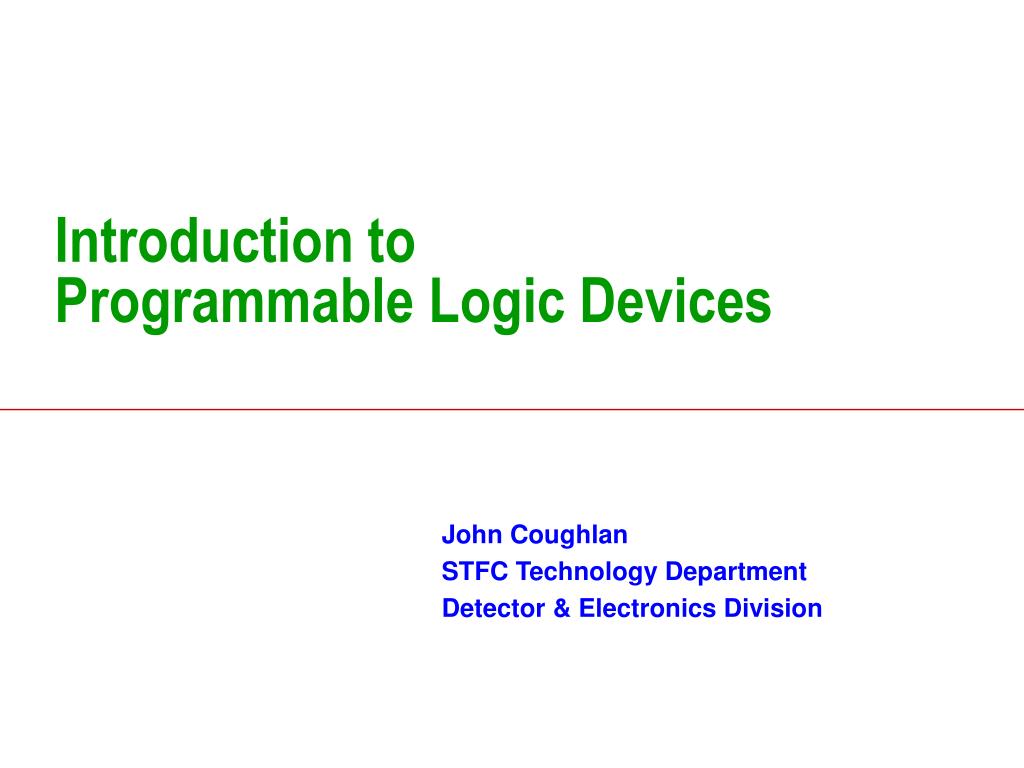 Introduction to
Programmable Logic Devices

John Coughlan
STFC Technology Department
Detector & Electronics Division